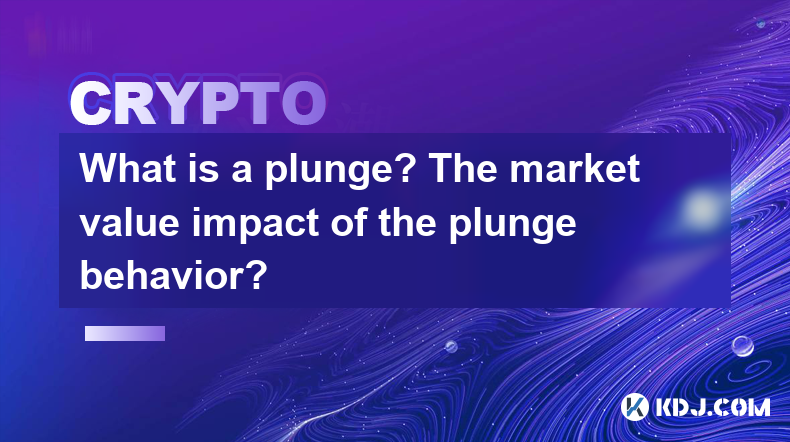 CRYPTO

What is a plunge? The market value impact of the plunge behavior?

KDJ.COM